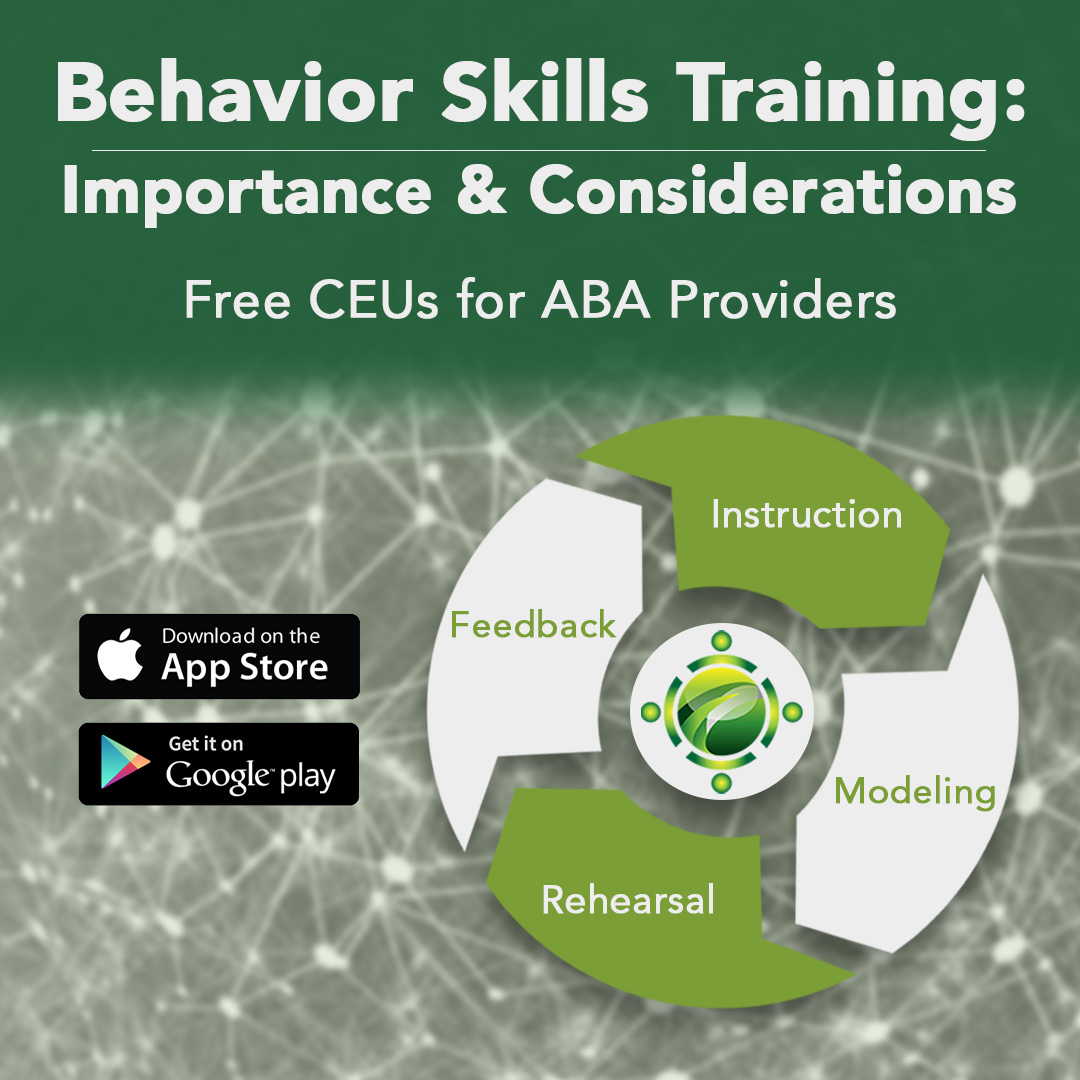 Behavior Skills Training:
Importance & Considerations

Free CEUs for ABA Providers

Download on the
App Store

Get it on
Google play

Instruction

Modeling

Rehearsal

Feedback